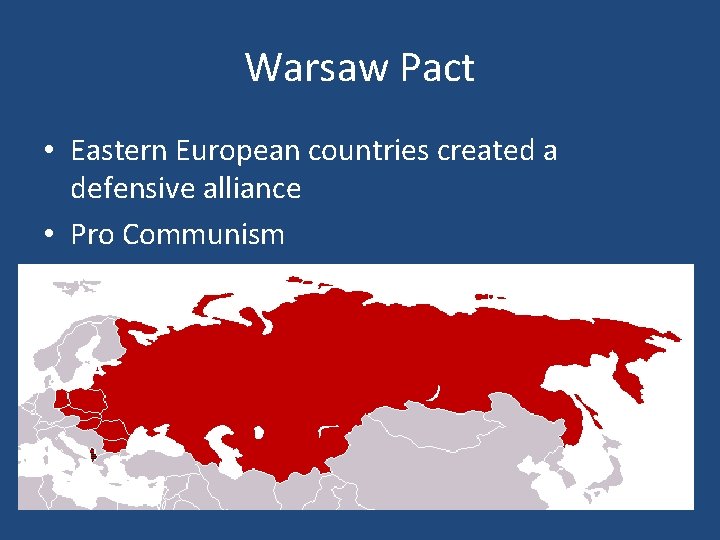 Warsaw Pact

• Eastern European countries created a defensive alliance
• Pro Communism